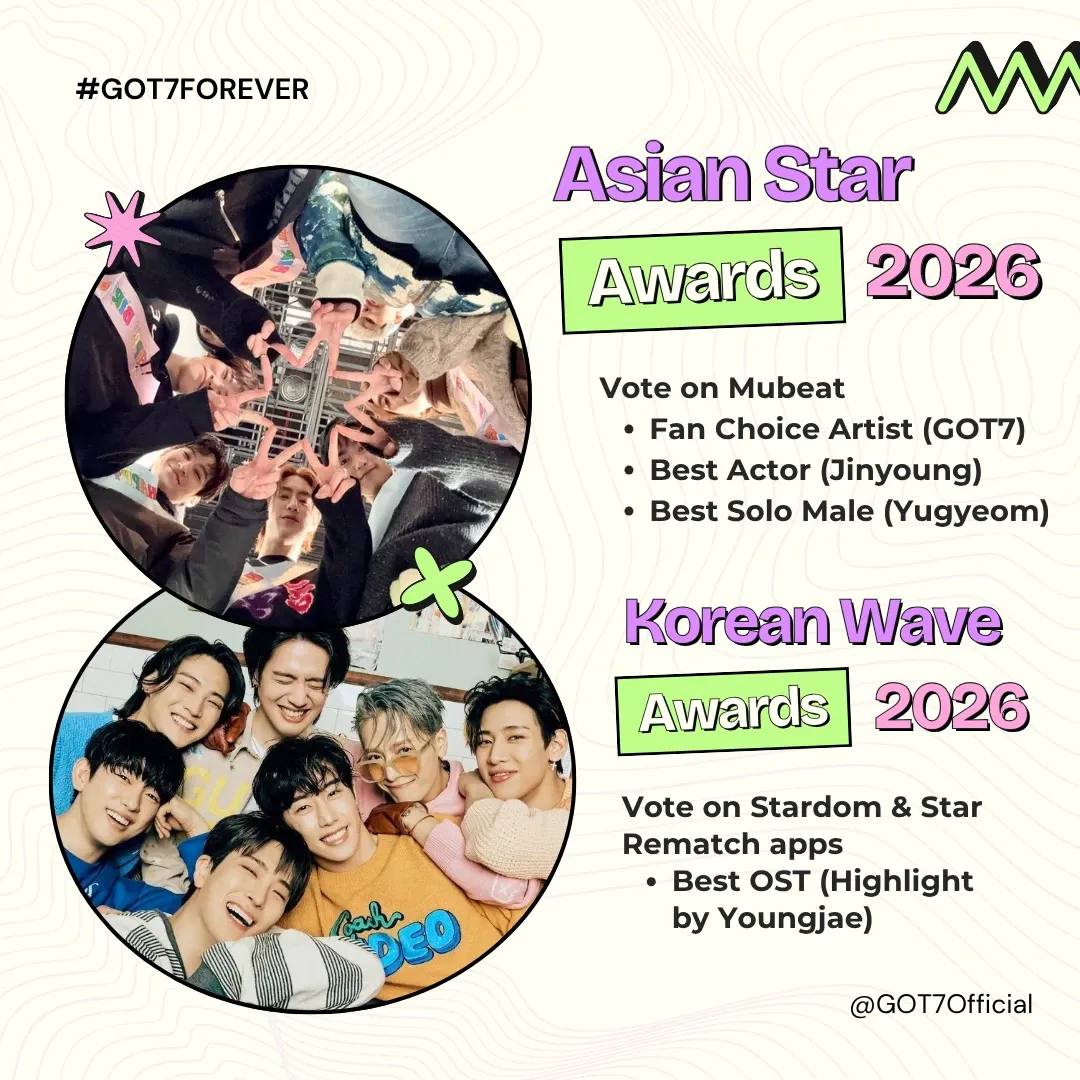 #GOT7FOREVER

Asian Star Awards 2026

Vote on Mubeat
• Fan Choice Artist (GOT7)
• Best Actor (Jinyoung)
• Best Solo Male (Yugyeom)

Korean Wave Awards 2026

Vote on Stardom & Star Rematch apps
• Best OST (Highlight by Youngjae)

@GOT7Official